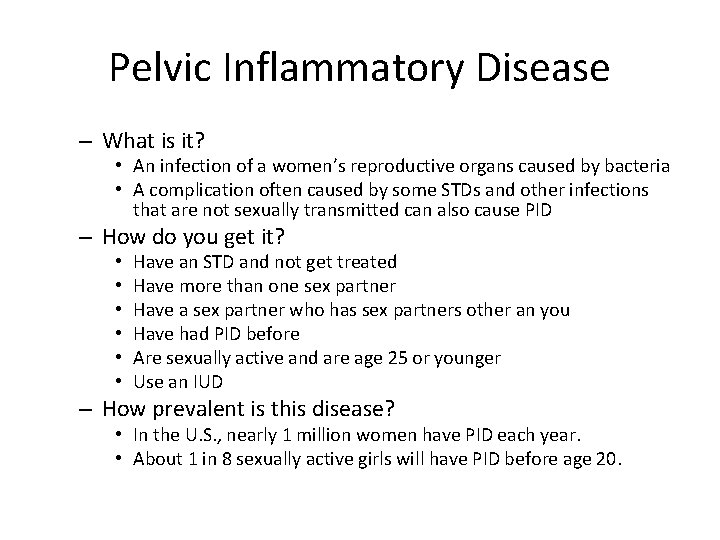 Pelvic Inflammatory Disease

– What is it?
• An infection of a women's reproductive organs caused by bacteria
• A complication often caused by some STDs and other infections that are not sexually transmitted can also cause PID

– How do you get it?
• Have an STD and not get treated
• Have more than one sex partner
• Have a sex partner who has sex partners other an you
• Have had PID before
• Are sexually active and are age 25 or younger
• Use an IUD

– How prevalent is this disease?
• In the U.S., nearly 1 million women have PID each year.
• About 1 in 8 sexually active girls will have PID before age 20.